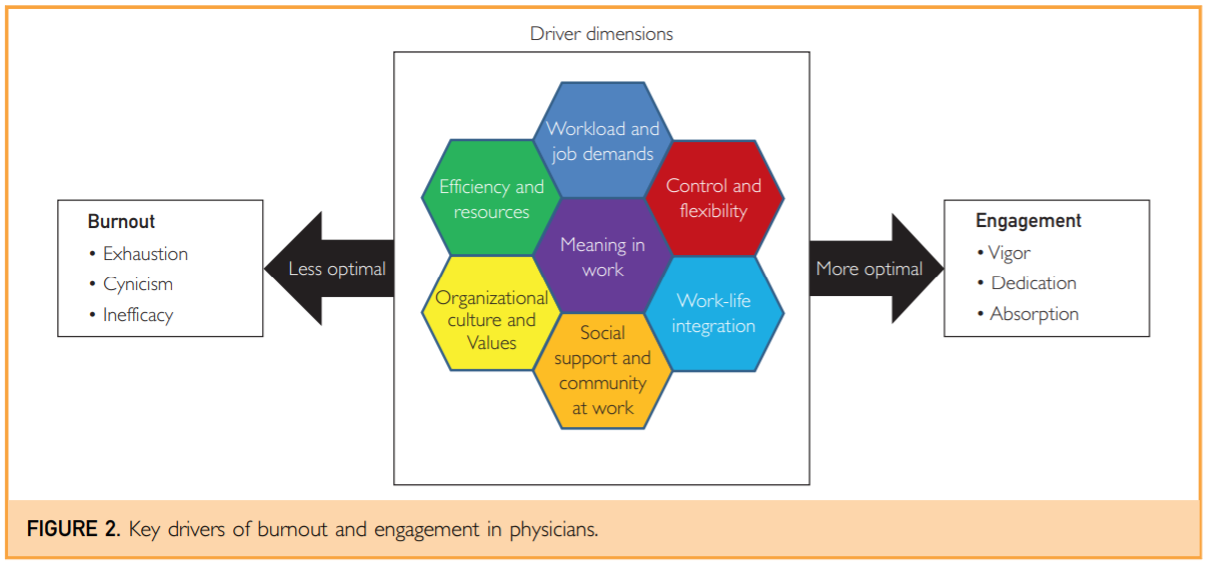 Driver dimensions

Burnout
• Exhaustion
• Cynicism
• Inefficacy

Less optimal

Workload and job demands

Efficiency and resources

Control and flexibility

Meaning in work

Organizational culture and Values

Work-life integration

Social support and community at work

More optimal

Engagement
• Vigor
• Dedication
• Absorption

FIGURE 2. Key drivers of burnout and engagement in physicians.